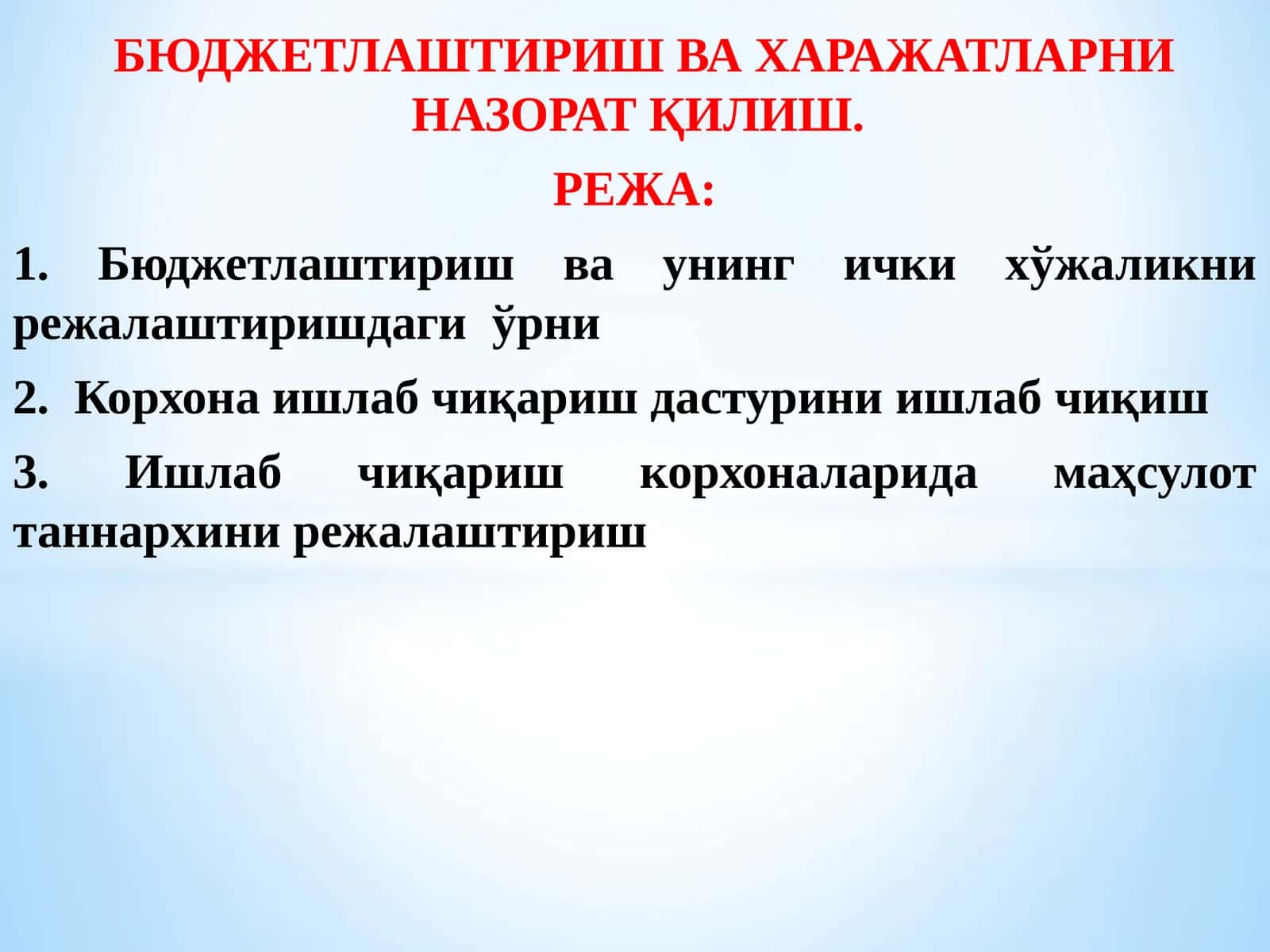 БЮДЖЕТЛАШТИРИШ ВА ХАРАЖАТЛАРНИ НАЗОРАТ ҚИЛИШ.

РЕЖА:

1. Бюджетлаштириш ва унинг ички хўжаликни режалаштиришдаги ўрни

2. Корхона ишлаб чиқариш дастурини ишлаб чиқиш

3. Ишлаб чиқариш корхоналарида маҳсулот таннархини режалаштириш